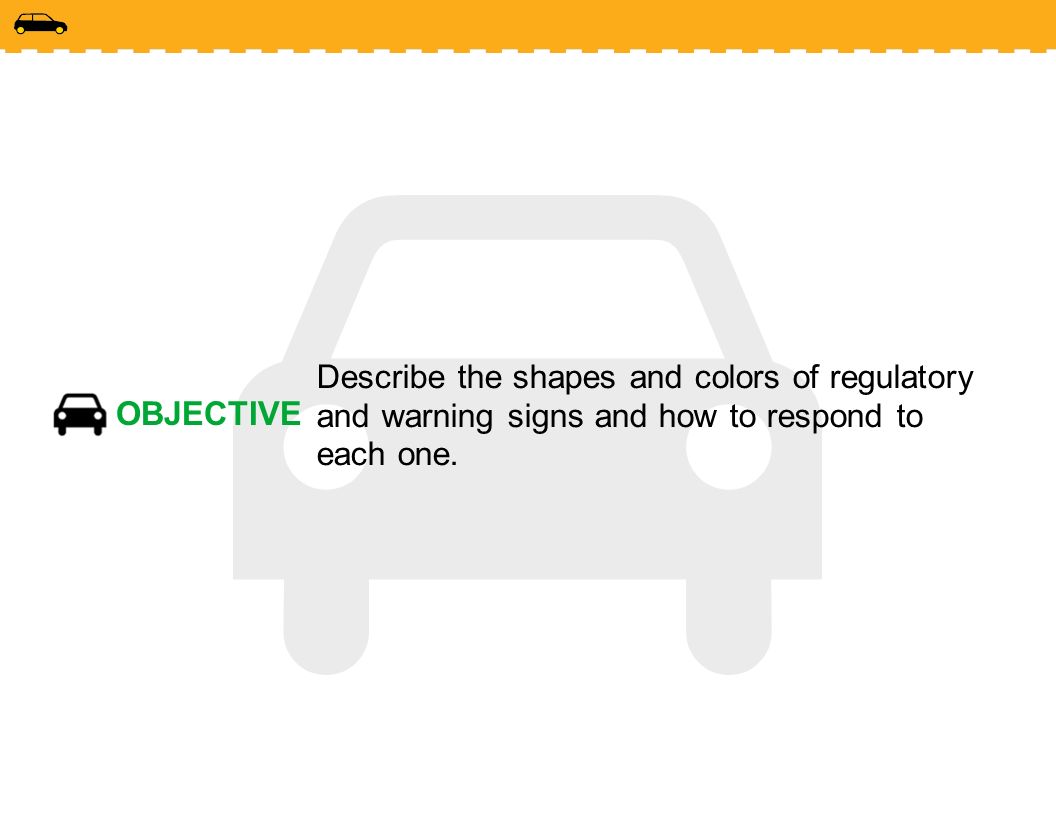 OBJECTIVE

Describe the shapes and colors of regulatory and warning signs and how to respond to each one.